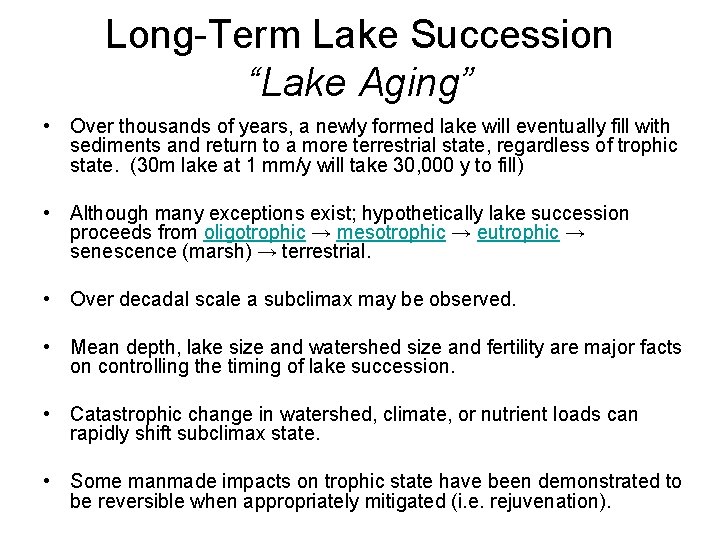 Long-Term Lake Succession
“Lake Aging”

• Over thousands of years, a newly formed lake will eventually fill with sediments and return to a more terrestrial state, regardless of trophic state. (30m lake at 1 mm/y will take 30,000 y to fill)

• Although many exceptions exist; hypothetically lake succession proceeds from oligotrophic → mesotrophic → eutrophic → senescence (marsh) → terrestrial.

• Over decadal scale a subclimax may be observed.

• Mean depth, lake size and watershed size and fertility are major facts on controlling the timing of lake succession.

• Catastrophic change in watershed, climate, or nutrient loads can rapidly shift subclimax state.

• Some manmade impacts on trophic state have been demonstrated to be reversible when appropriately mitigated (i.e. rejuvenation).